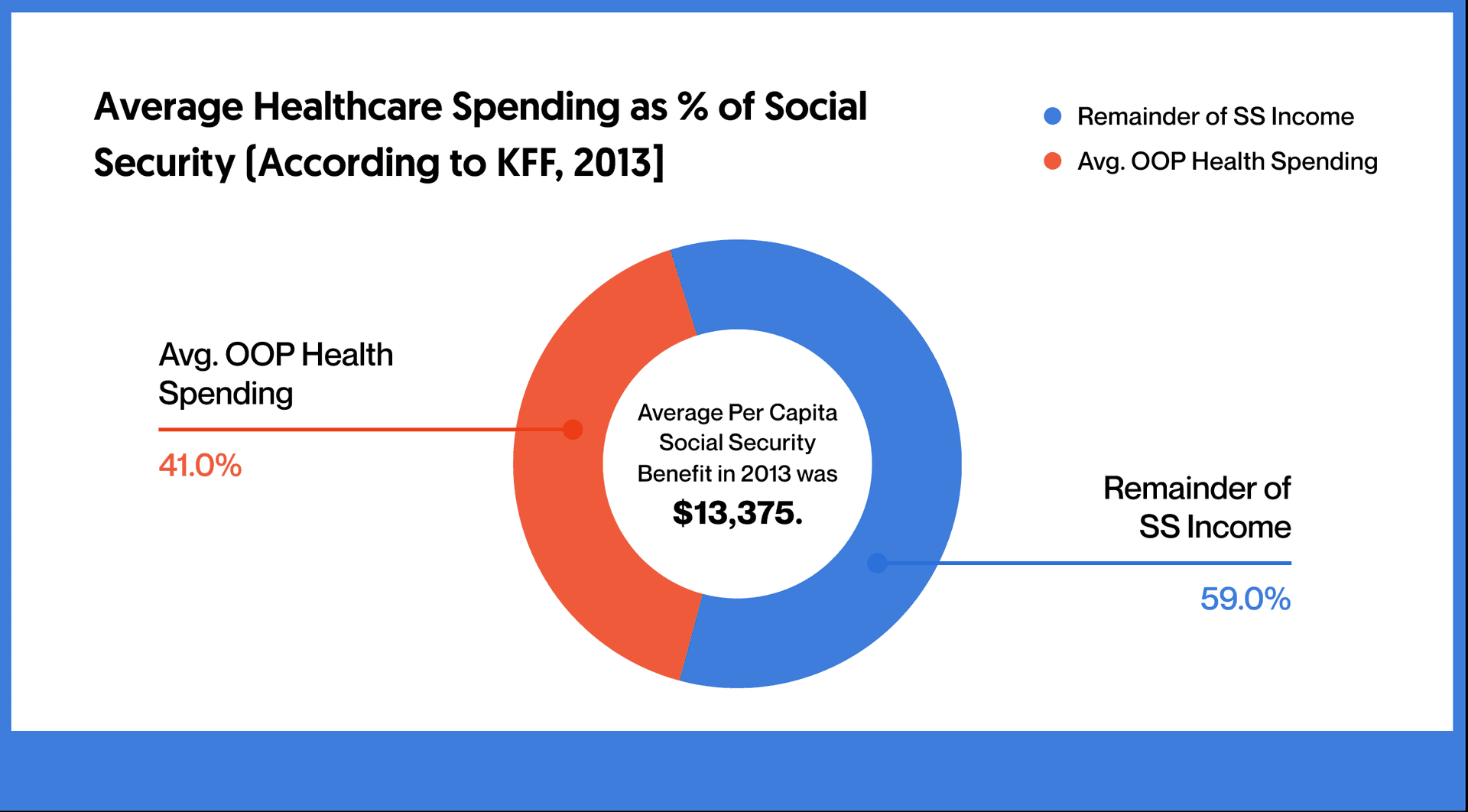 Average Healthcare Spending as % of Social Security [According to KFF, 2013]

Remainder of SS Income
Avg. OOP Health Spending

Avg. OOP Health Spending
41.0%

Average Per Capita Social Security Benefit in 2013 was
$13,375.

Remainder of SS Income
59.0%